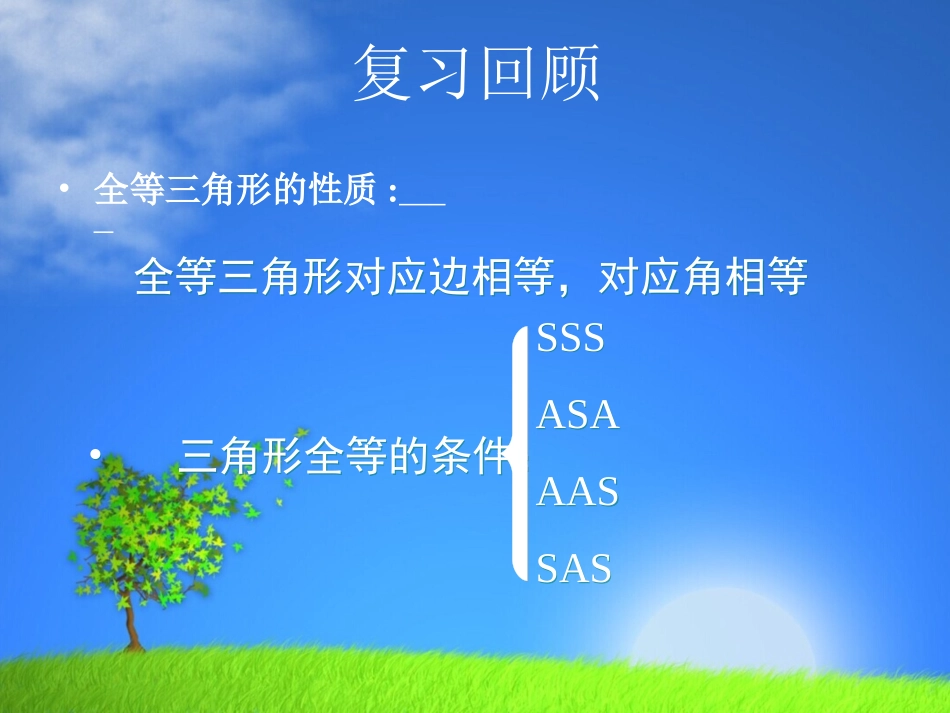 复习回顾

• 全等三角形的性质 :___
_

全等三角形对应边相等，对应角相等

• 三角形全等的条件

SSS

ASA

AAS

SAS